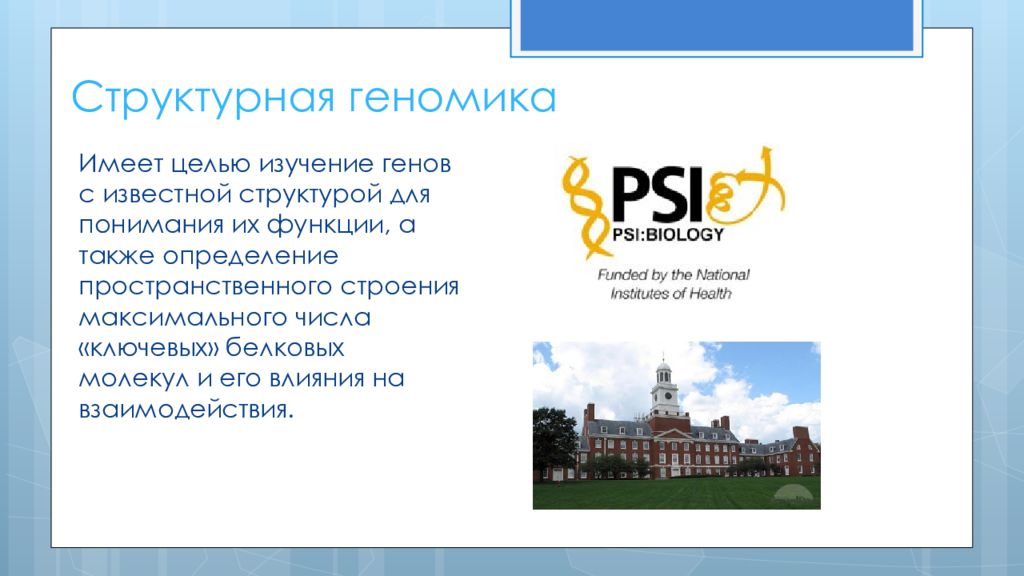 Структурная геномика

Имеет целью изучение генов с известной структурой для понимания их функции, а также определение пространственного строения максимального числа «ключевых» белковых молекул и его влияния на взаимодействия.

PSI

PSI:BIOLOGY

Funded by the National Institutes of Health